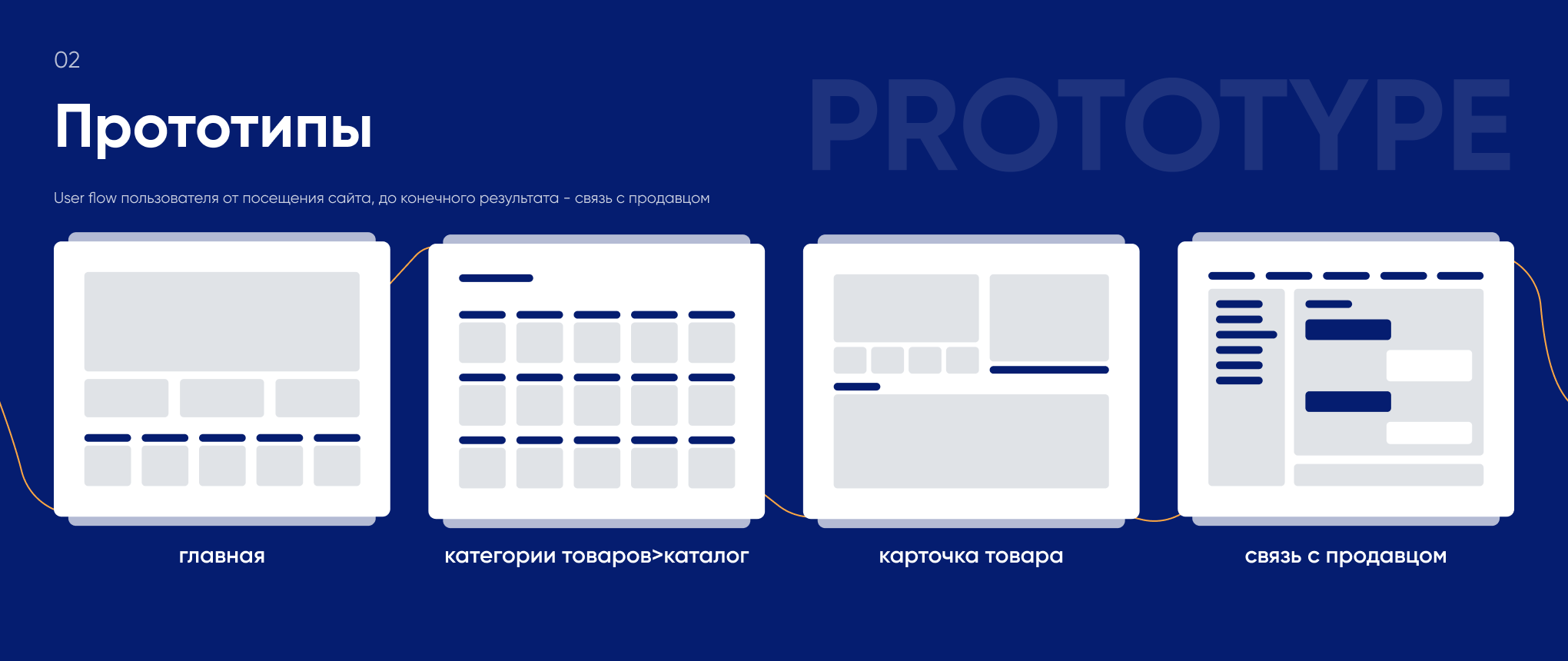 02

Прототипы

PROTOTYPE

User flow пользователя от посещения сайта, до конечного результата - связь с продавцом

главная

категории товаров>каталог

карточка товара

связь с продавцом